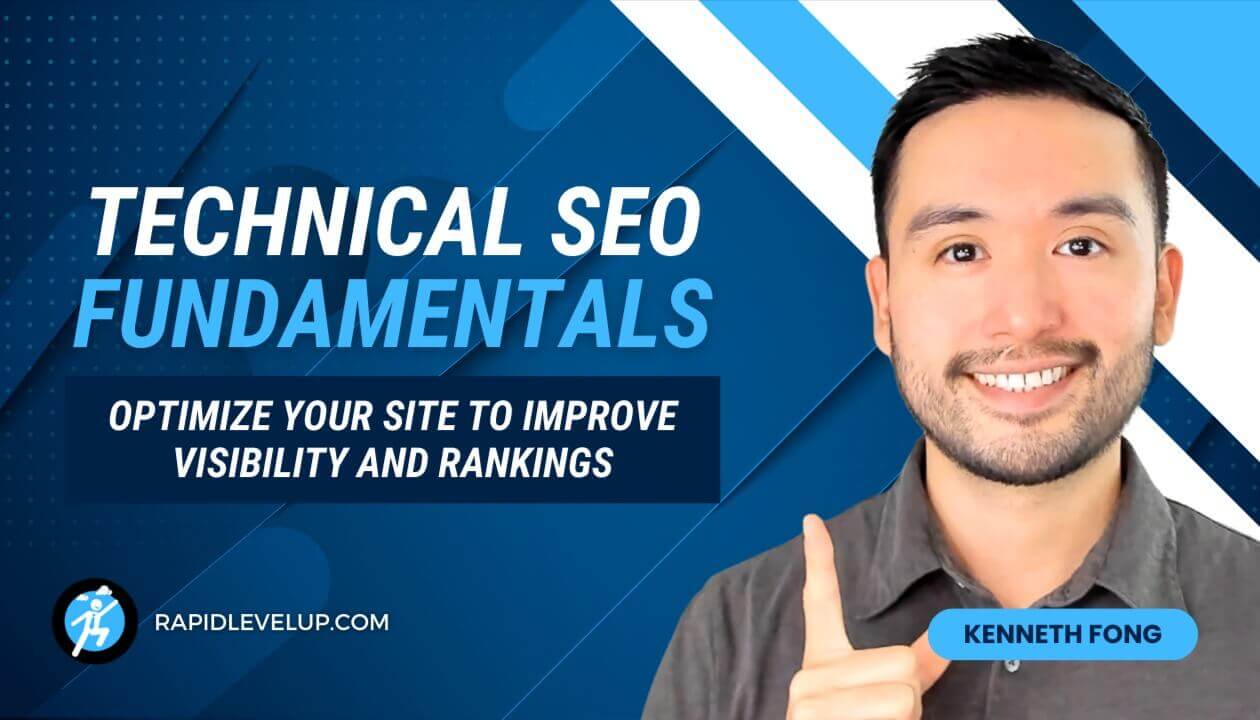 TECHNICAL SEO FUNDAMENTALS

OPTIMIZE YOUR SITE TO IMPROVE VISIBILITY AND RANKINGS

RAPIDLEVELUP.COM

KENNETH FONG